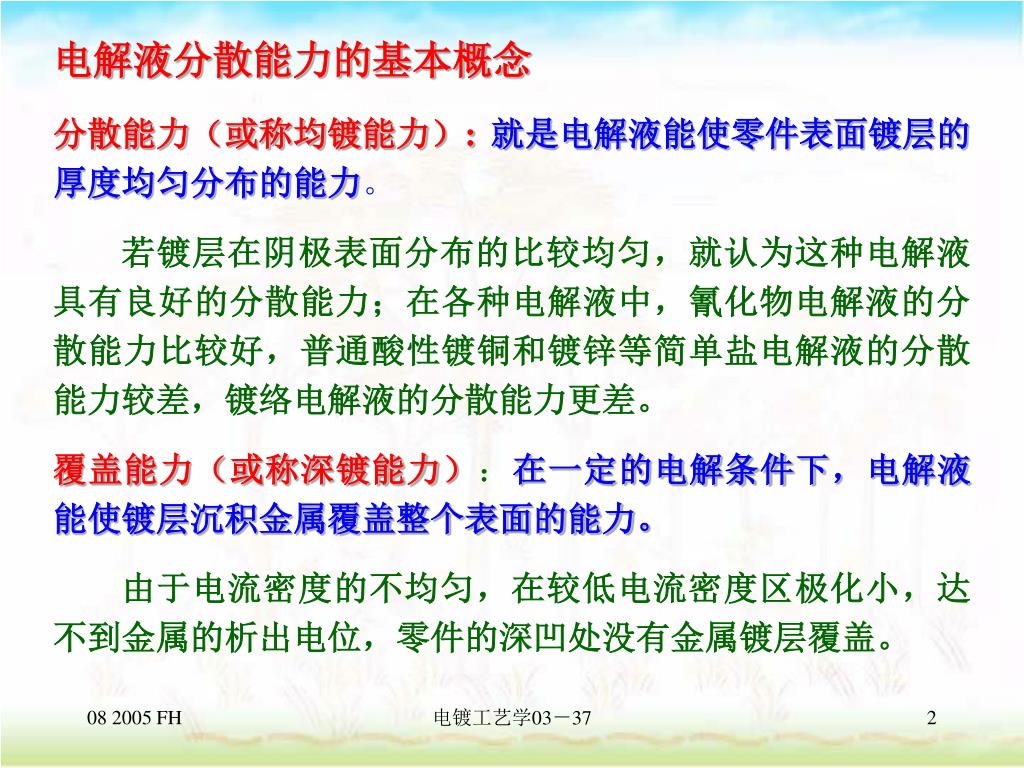 电解液分散能力的基本概念

分散能力（或称均镀能力）：就是电解液能使零件表面镀层的厚度均匀分布的能力。

若镀层在阴极表面分布的比较均匀，就认为这种电解液具有良好的分散能力；在各种电解液中，氰化物电解液的分散能力比较好，普通酸性镀铜和镀锌等简单盐电解液的分散能力较差，镀络电解液的分散能力更差。

覆盖能力（或称深镀能力）：在一定的电解条件下，电解液能使镀层沉积金属覆盖整个表面的能力。

由于电流密度的不均匀，在较低电流密度区极化小，达不到金属的析出电位，零件的深凹处没有金属镀层覆盖。

08 2005 FH

电镀工艺学03－37

2